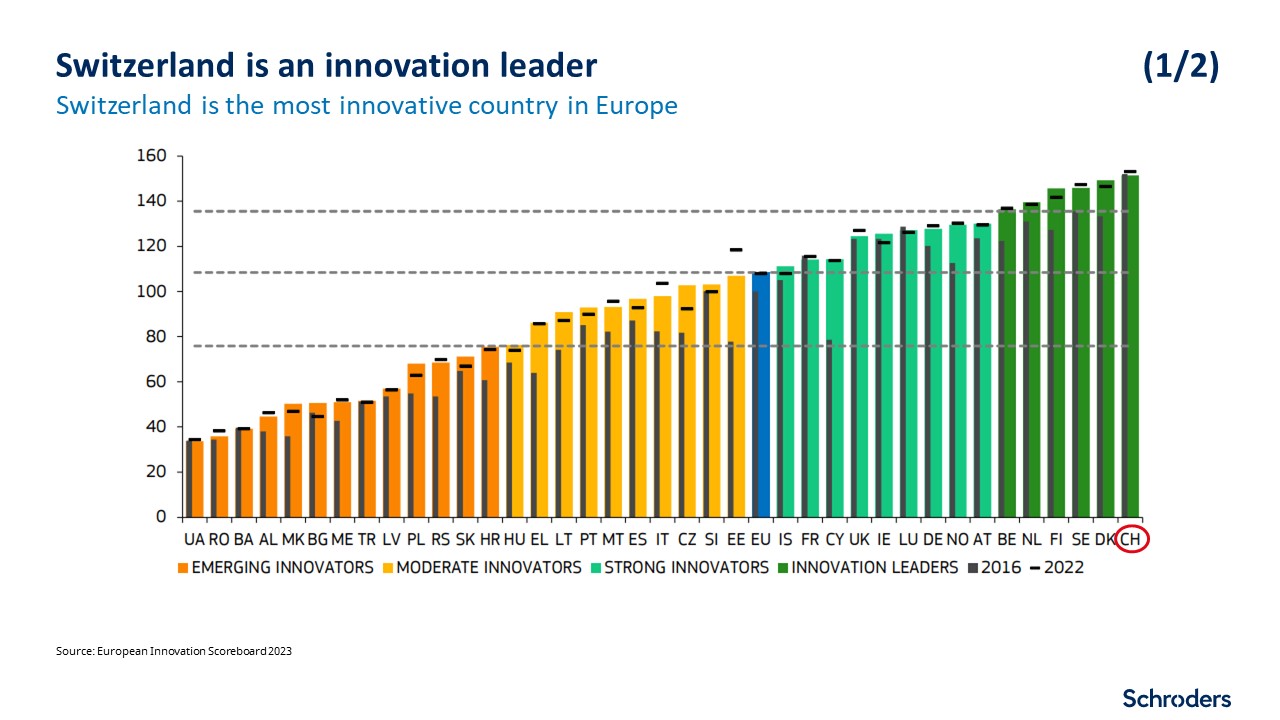 Switzerland is an innovation leader (1/2)

Switzerland is the most innovative country in Europe

160
140
120
100
80
60
40
20
0

UA RO BA AL MK BG ME TR LV PL RS SK HR HU EL LT PT MT ES IT CZ SI EE EU IS FR CY UK IE LU DE NO AT BE NL FI SE DK CH

EMERGING INNOVATORS MODERATE INNOVATORS STRONG INNOVATORS INNOVATION LEADERS 2016 2022

Source: European Innovation Scoreboard 2023

Schroders